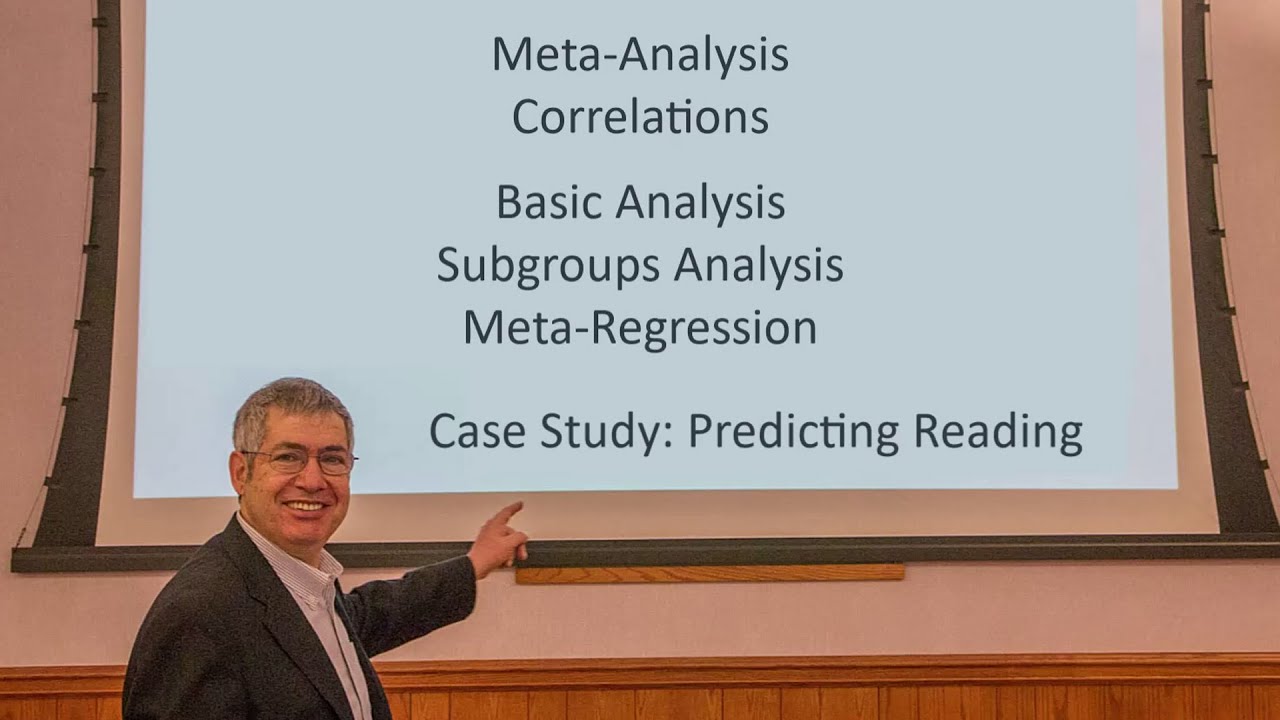 Meta-Analysis
Correlations

Basic Analysis
Subgroups Analysis
Meta-Regression

Case Study: Predicting Reading